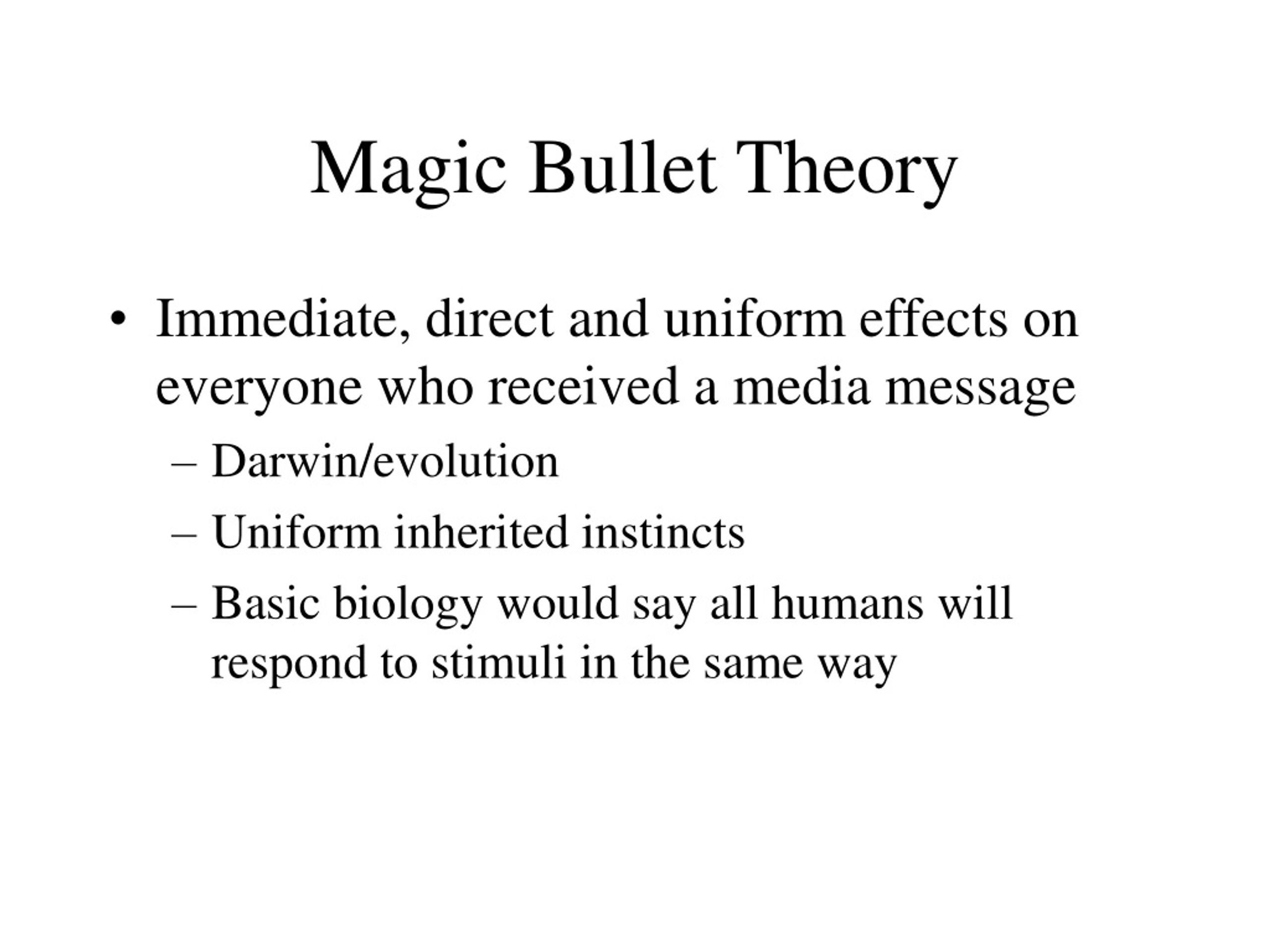 Magic Bullet Theory

• Immediate, direct and uniform effects on everyone who received a media message
– Darwin/evolution
– Uniform inherited instincts
– Basic biology would say all humans will respond to stimuli in the same way